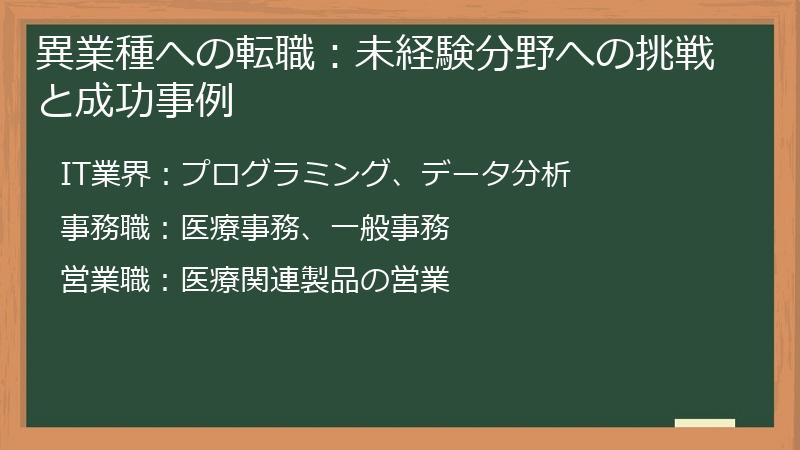 異業種への転職：未経験分野への挑戦と成功事例

IT業界：プログラミング、データ分析

事務職：医療事務、一般事務

営業職：医療関連製品の営業